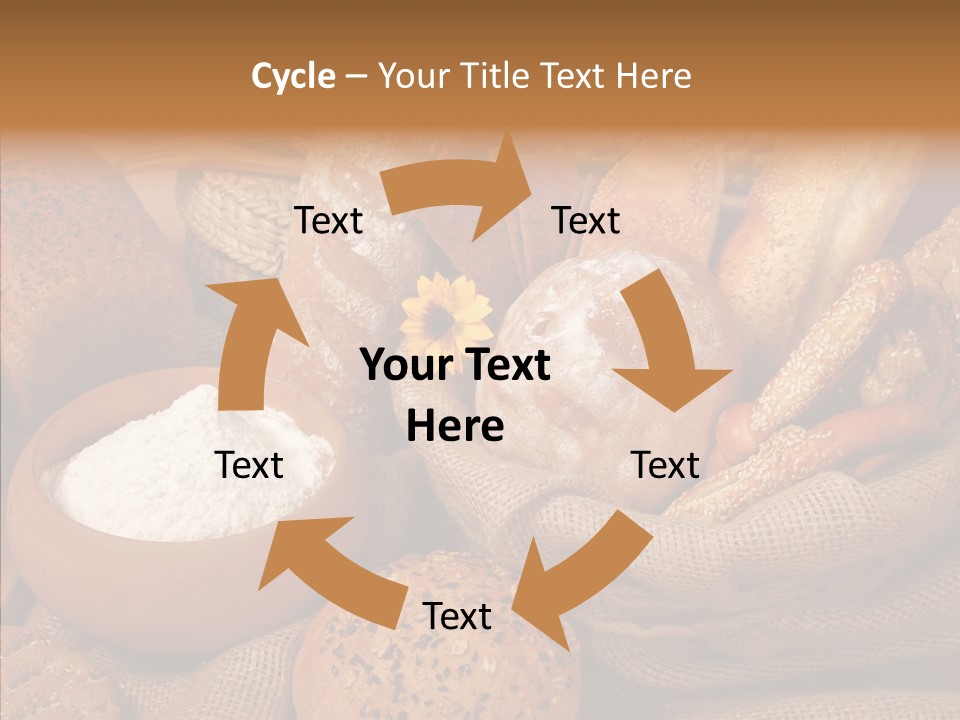 Cycle – Your Title Text Here

Text

Text

Your Text Here

Text

Text

Text